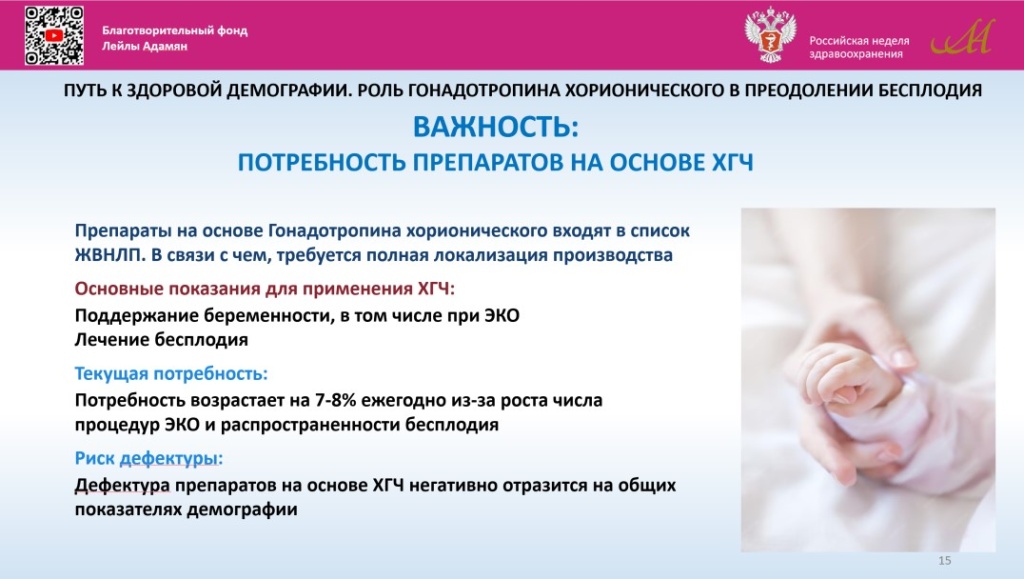 Благотворительный фонд Лейлы Адамян

Российская неделя здравоохранения

ПУТЬ К ЗДОРОВОЙ ДЕМОГРАФИИ. РОЛЬ ГОНАДОТРОПИНА ХОРИОНИЧЕСКОГО В ПРЕОДОЛЕНИИ БЕСПЛОДИЯ

ВАЖНОСТЬ:
ПОТРЕБНОСТЬ ПРЕПАРАТОВ НА ОСНОВЕ ХГЧ

Препараты на основе Гонадотропина хорионического входят в список ЖВНЛП. В связи с чем, требуется полная локализация производства

Основные показания для применения ХГЧ:
Поддержание беременности, в том числе при ЭКО
Лечение бесплодия

Текущая потребность:
Потребность возрастает на 7-8% ежегодно из-за роста числа процедур ЭКО и распространенности бесплодия

Риск дефектуры:
Дефектура препаратов на основе ХГЧ негативно отразится на общих показателях демографии

15